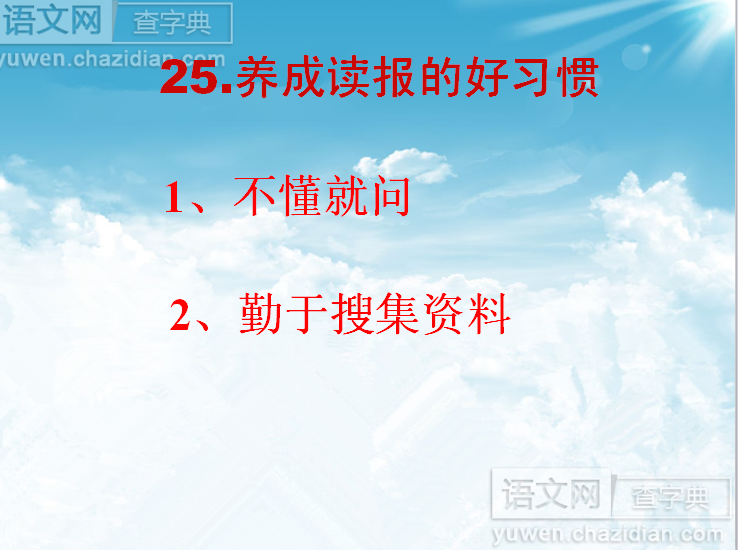 语文网 查字典
yuwen.chazidian.com

25.养成读报的好习惯

1、不懂就问

2、勤于搜集资料

语文网 查字典
yuwen.chazidian.com